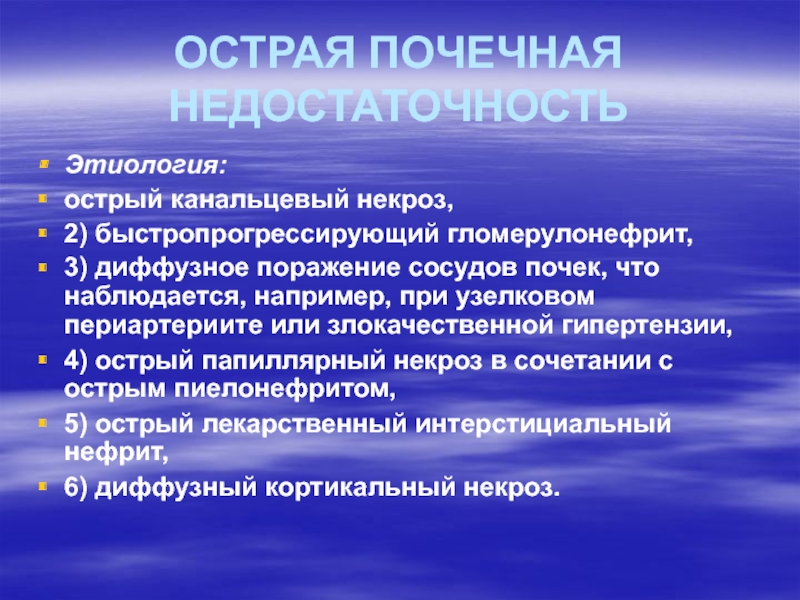 ОСТРАЯ ПОЧЕЧНАЯ НЕДОСТАТОЧНОСТЬ

Этиология:

острый канальцевый некроз,

2) быстропрогрессирующий гломерулонефрит,

3) диффузное поражение сосудов почек, что наблюдается, например, при узелковом периартериите или злокачественной гипертензии,

4) острый папиллярный некроз в сочетании с острым пиелонефритом,

5) острый лекарственный интерстициальный нефрит,

6) диффузный кортикальный некроз.